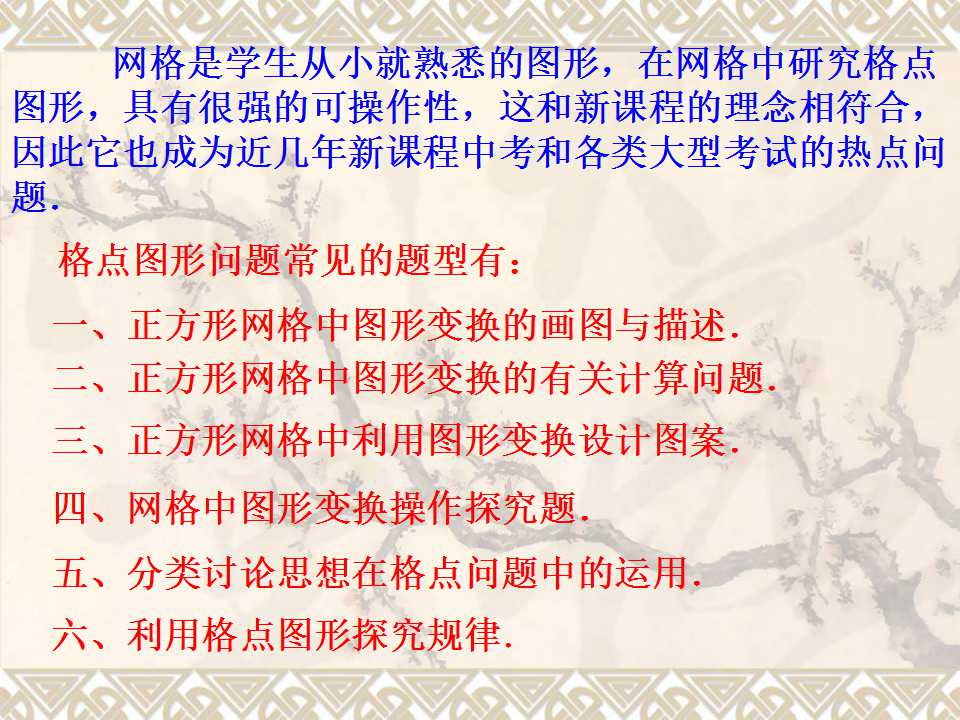 网格是学生从小就熟悉的图形，在网格中研究格点图形，具有很强的可操作性，这和新课程的理念相符合，因此它也成为近几年新课程中考和各类大型考试的热点问题.

格点图形问题常见的题型有：

一、正方形网格中图形变换的画图与描述.
二、正方形网格中图形变换的有关计算问题.
三、正方形网格中利用图形变换设计图案.
四、网格中图形变换操作探究题.
五、分类讨论思想在格点问题中的运用.
六、利用格点图形探究规律.